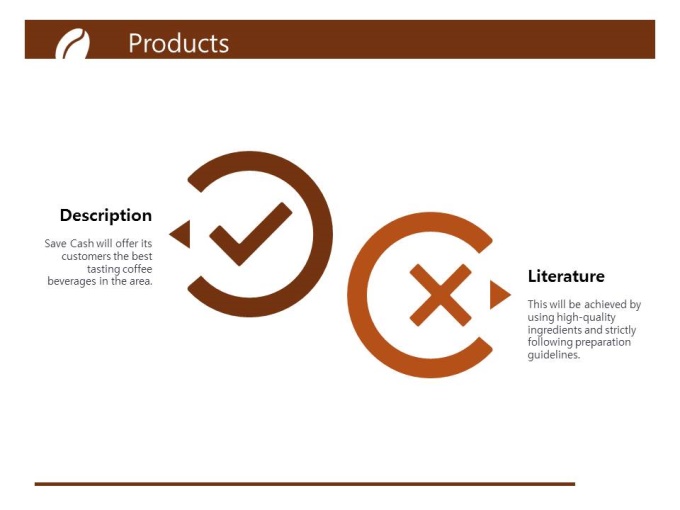 Products

Description

Save Cash will offer its customers the best tasting coffee beverages in the area.

Literature

This will be achieved by using high-quality ingredients and strictly following preparation guidelines.